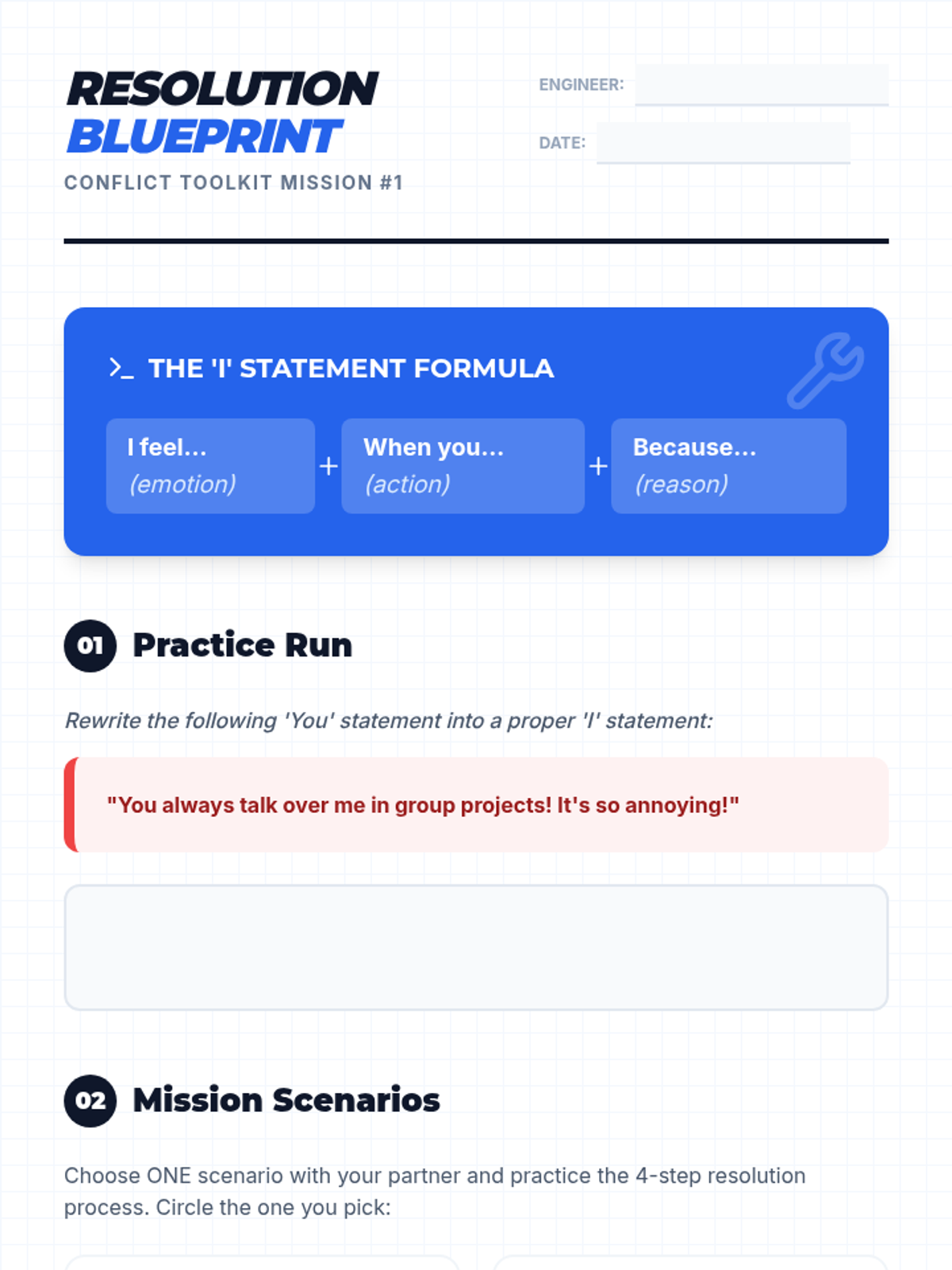 RESOLUTION BLUEPRINT
CONFLICT TOOLKIT MISSION #1

ENGINEER:

DATE:

>_ THE 'I' STATEMENT FORMULA

I feel... (emotion) + When you... (action) + Because... (reason)

01 Practice Run

Rewrite the following 'You' statement into a proper 'I' statement:

"You always talk over me in group projects! It's so annoying!"

02 Mission Scenarios

Choose ONE scenario with your partner and practice the 4-step resolution process. Circle the one you pick: